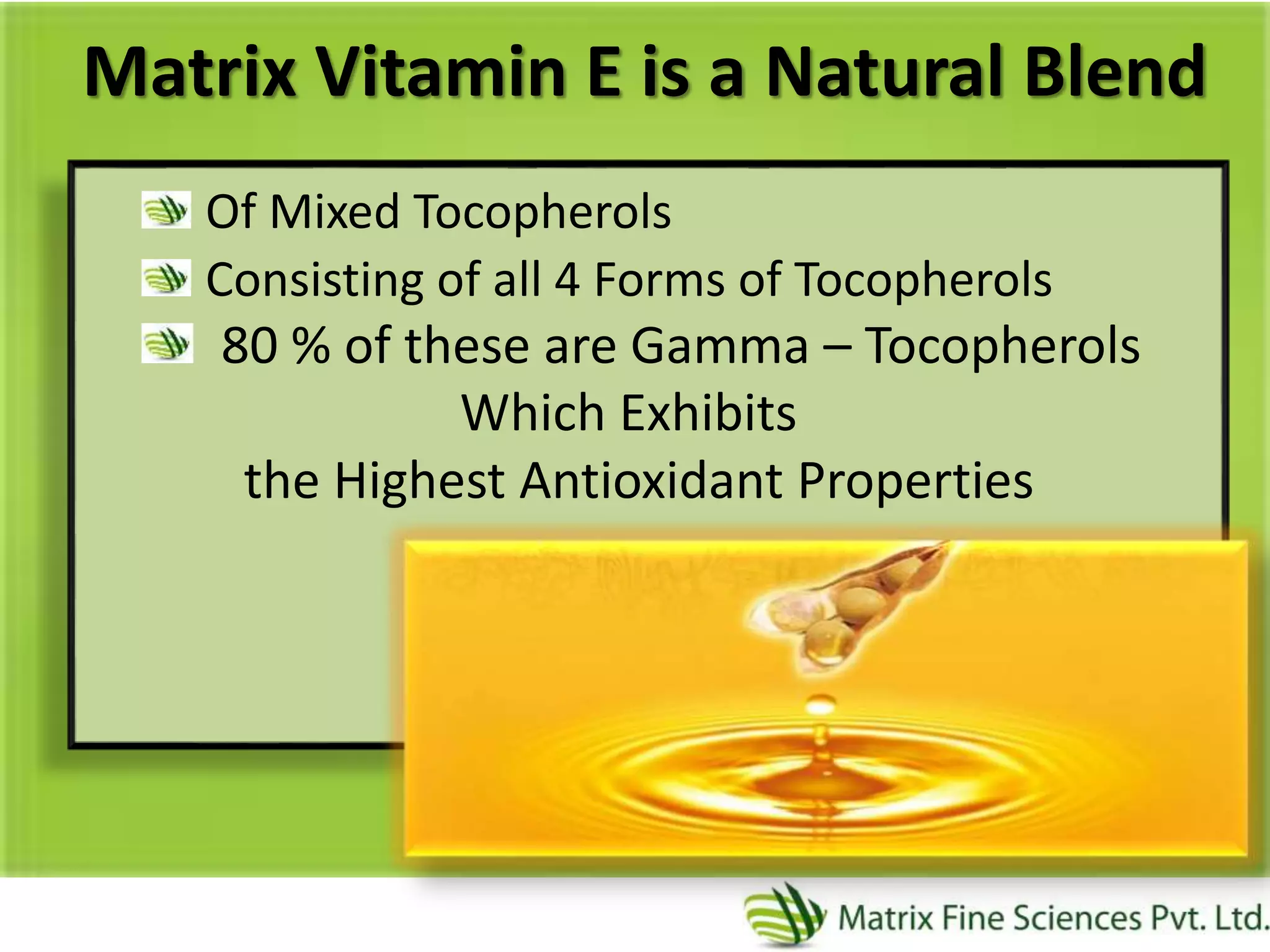 Matrix Vitamin E is a Natural Blend

Of Mixed Tocopherols

Consisting of all 4 Forms of Tocopherols

80 % of these are Gamma – Tocopherols Which Exhibits the Highest Antioxidant Properties

Matrix Fine Sciences Pvt. Ltd.